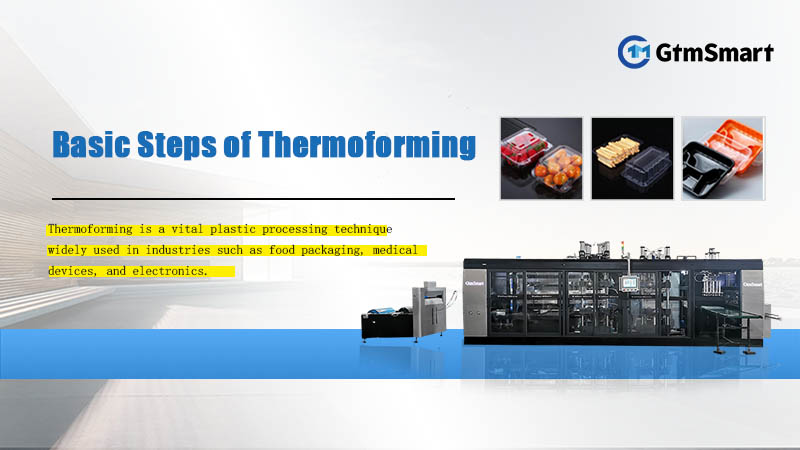 GtmSmart

Basic Steps of Thermoforming

Thermoforming is a vital plastic processing technique widely used in industries such as food packaging, medical devices, and electronics.

GtmSmart

GtmSmart